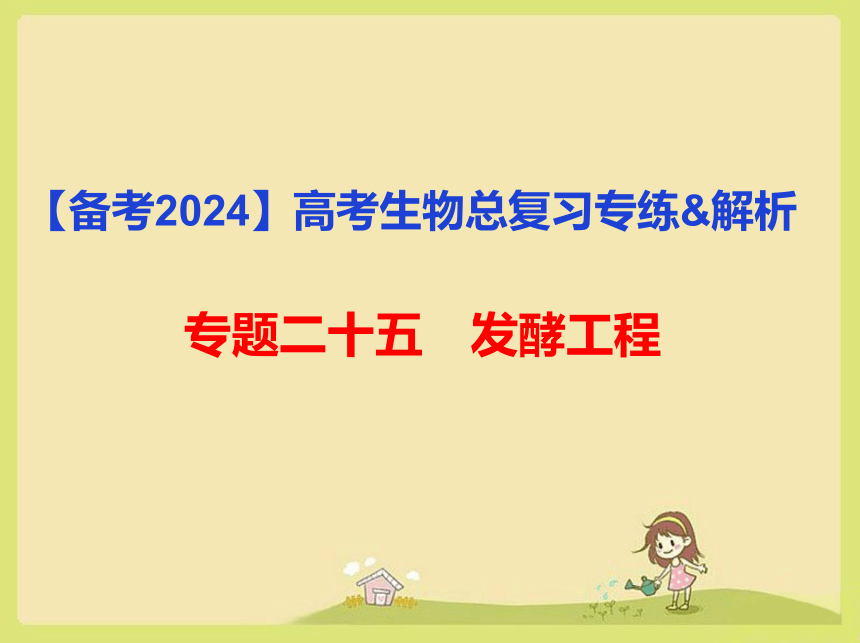 【备考2024】高考生物总复习专练&解析

专题二十五　发酵工程